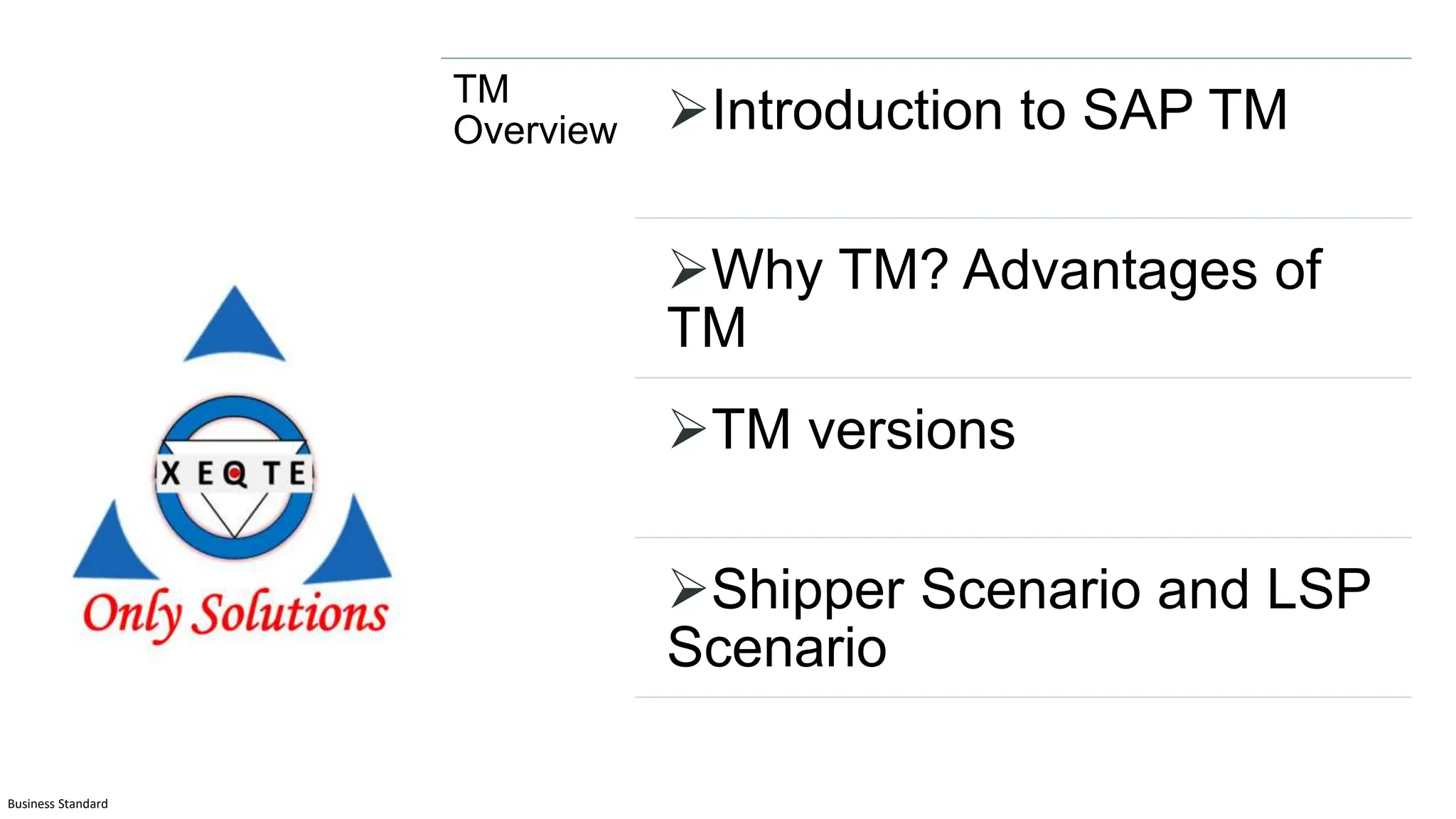 XEQTE

Only Solutions

TM Overview

➢Introduction to SAP TM

➢Why TM? Advantages of TM

➢TM versions

➢Shipper Scenario and LSP Scenario

Business Standard